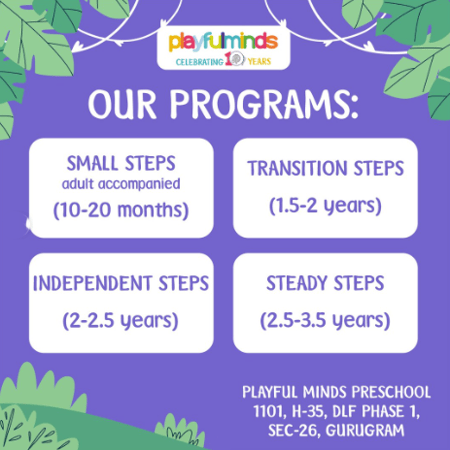 playfulminds
CELEBRATING 10 YEARS

OUR PROGRAMS:

SMALL STEPS
adult accompanied
(10-20 months)

TRANSITION STEPS
(1.5-2 years)

INDEPENDENT STEPS
(2-2.5 years)

STEADY STEPS
(2.5-3.5 years)

PLAYFUL MINDS PRESCHOOL
1101, H-35, DLF PHASE 1,
SEC-26, GURUGRAM